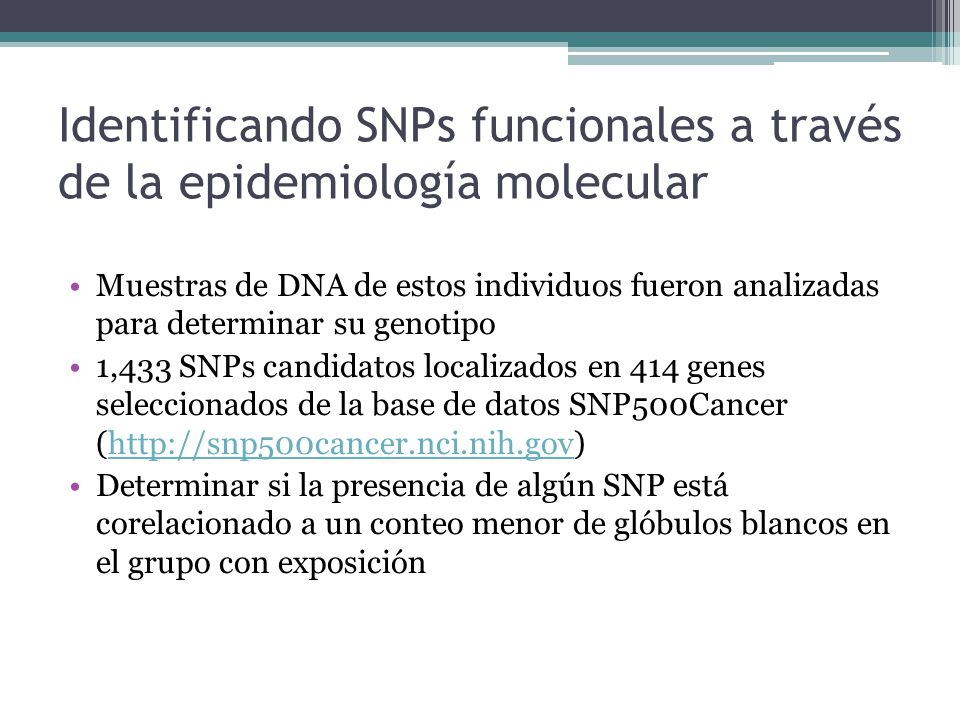 Identificando SNPs funcionales a través de la epidemiología molecular

• Muestras de DNA de estos individuos fueron analizadas para determinar su genotipo
• 1,433 SNPs candidatos localizados en 414 genes seleccionados de la base de datos SNP500Cancer (http://snp500cancer.nci.nih.gov)
• Determinar si la presencia de algún SNP está corelacionado a un conteo menor de glóbulos blancos en el grupo con exposición